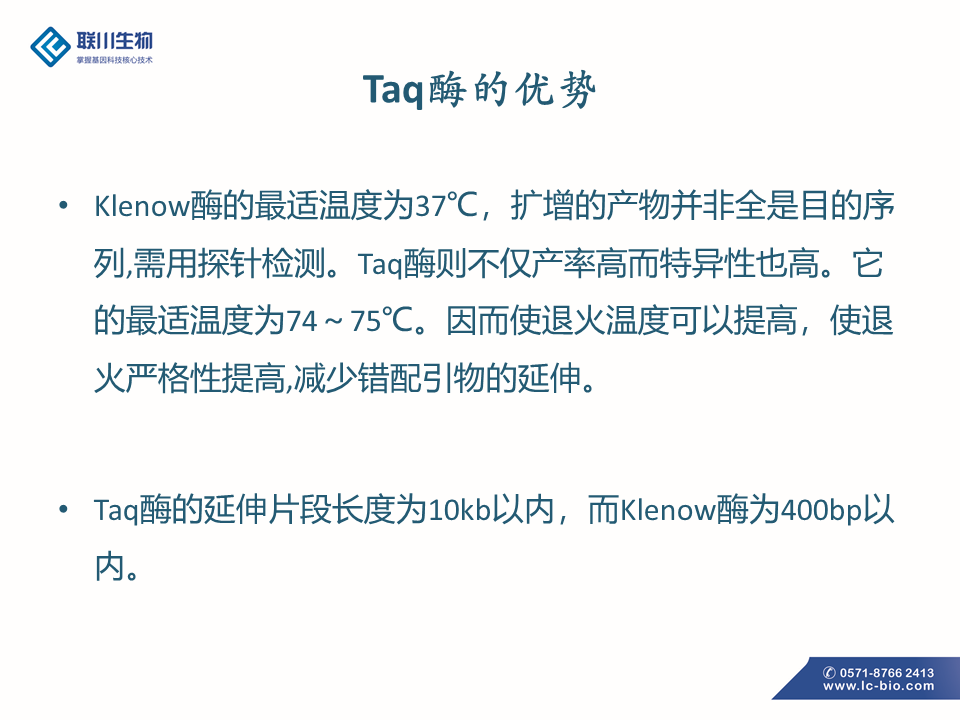 联川生物
掌握基因科技核心技术

Taq酶的优势

• Klenow酶的最适温度为37℃，扩增的产物并非全是目的序列,需用探针检测。Taq酶则不仅产率高而特异性也高。它的最适温度为74～75℃。因而使退火温度可以提高，使退火严格性提高,减少错配引物的延伸。

• Taq酶的延伸片段长度为10kb以内，而Klenow酶为400bp以内。

✆ 0571-8766 2413
www.lc-bio.com